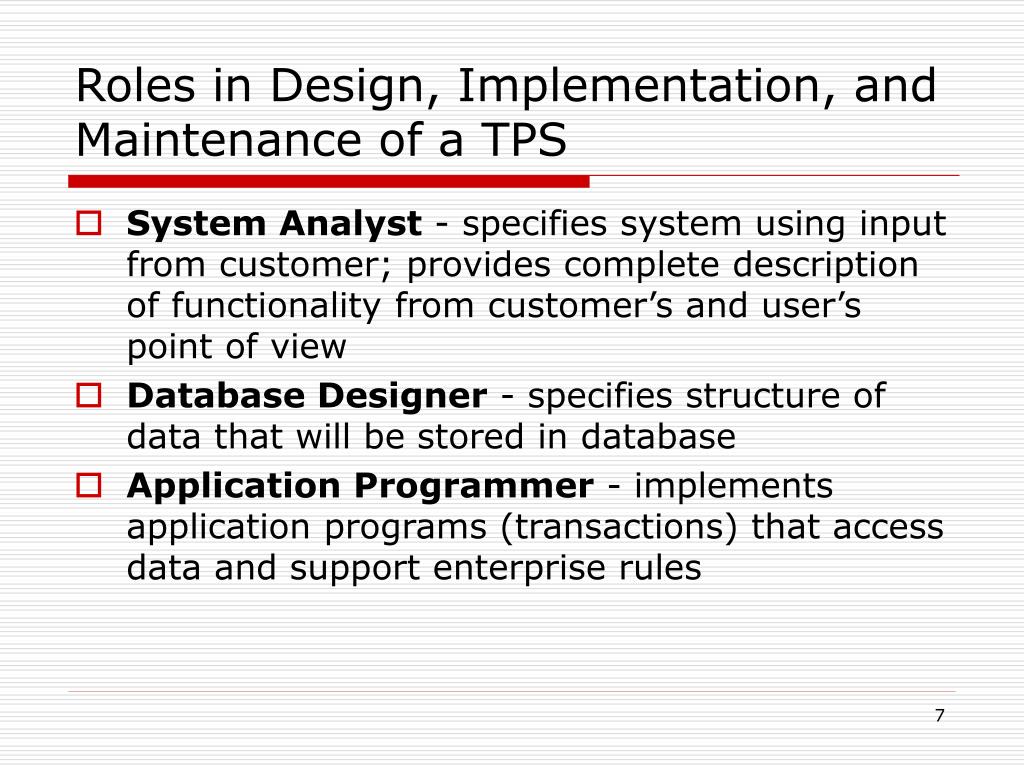 Roles in Design, Implementation, and Maintenance of a TPS

System Analyst - specifies system using input from customer; provides complete description of functionality from customer’s and user’s point of view

Database Designer - specifies structure of data that will be stored in database

Application Programmer - implements application programs (transactions) that access data and support enterprise rules

7